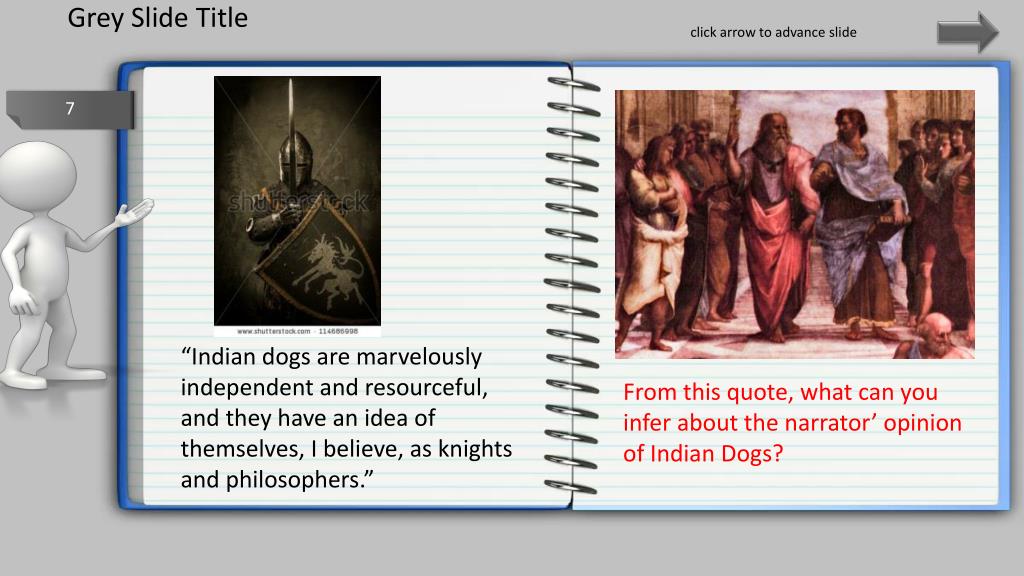 Grey Slide Title

click arrow to advance slide

7

shutterstock

www.shutterstock.com · 114686998

“Indian dogs are marvelously independent and resourceful, and they have an idea of themselves, I believe, as knights and philosophers.”

From this quote, what can you infer about the narrator’ opinion of Indian Dogs?